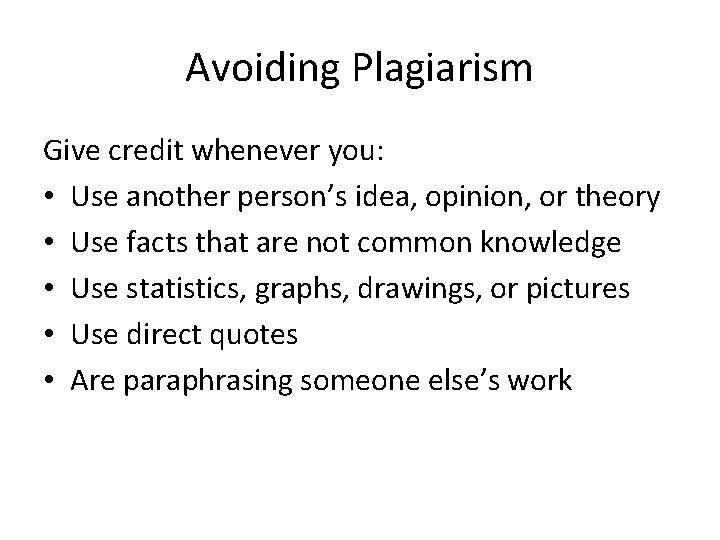 Avoiding Plagiarism

Give credit whenever you:
• Use another person’s idea, opinion, or theory
• Use facts that are not common knowledge
• Use statistics, graphs, drawings, or pictures
• Use direct quotes
• Are paraphrasing someone else’s work